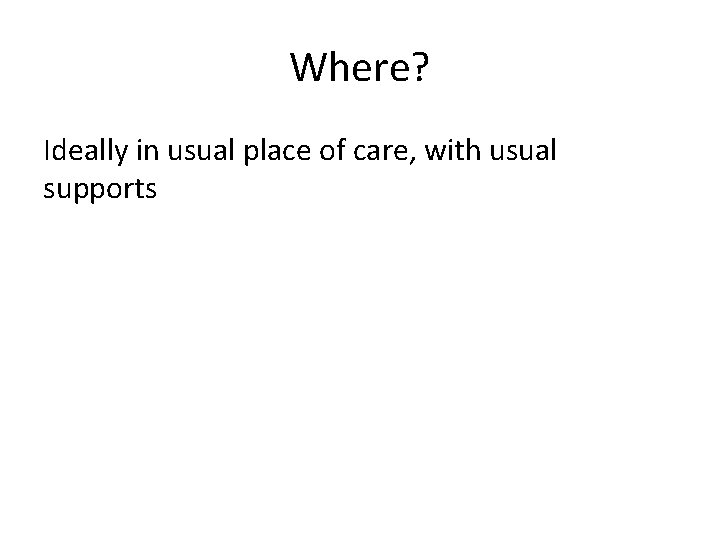 Where?

Ideally in usual place of care, with usual supports